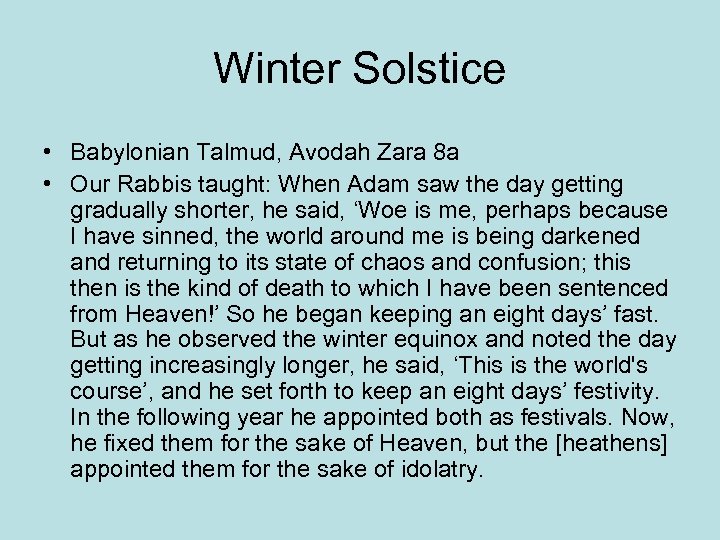 Winter Solstice

• Babylonian Talmud, Avodah Zara 8a

• Our Rabbis taught: When Adam saw the day getting gradually shorter, he said, ‘Woe is me, perhaps because I have sinned, the world around me is being darkened and returning to its state of chaos and confusion; this then is the kind of death to which I have been sentenced from Heaven!’ So he began keeping an eight days’ fast. But as he observed the winter equinox and noted the day getting increasingly longer, he said, ‘This is the world's course’, and he set forth to keep an eight days’ festivity. In the following year he appointed both as festivals. Now, he fixed them for the sake of Heaven, but the [heathens] appointed them for the sake of idolatry.